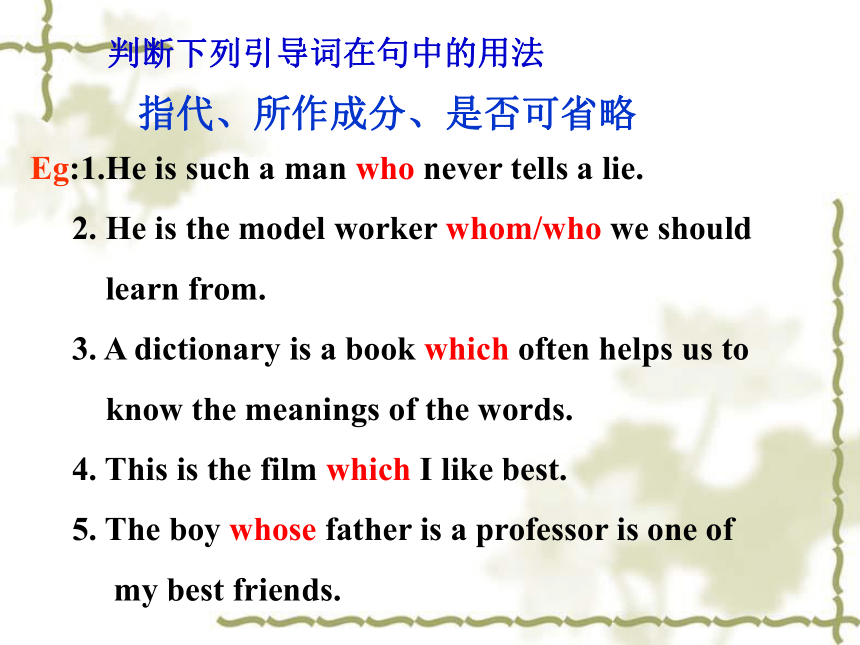 判断下列引导词在句中的用法
指代、所作成分、是否可省略

Eg:1.He is such a man who never tells a lie.

2. He is the model worker whom/who we should learn from.

3. A dictionary is a book which often helps us to know the meanings of the words.

4. This is the film which I like best.

5. The boy whose father is a professor is one of my best friends.